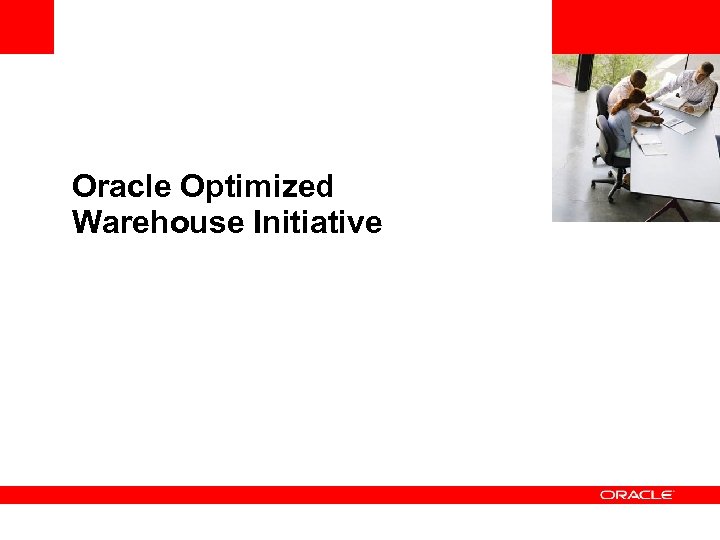 Oracle Optimized Warehouse Initiative

ORACLE